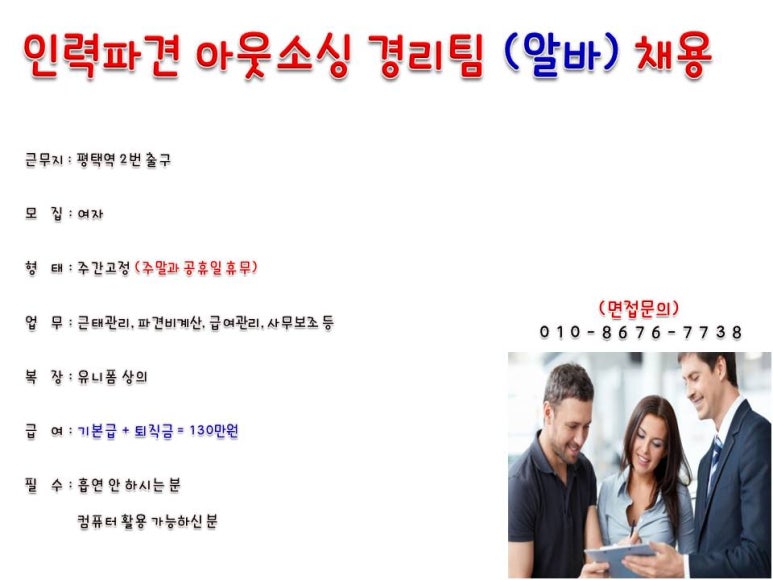 인력파견 아웃소싱 경리팀 (알바) 채용

근무지 : 평택역 2번 출구

모 집 : 여자

형 태 : 주간고정 (주말과 공휴일 휴무)

업 무 : 근태관리, 파견비계산, 급여관리, 사무보조 등

복 장 : 유니폼 상의

급 여 : 기본급 + 퇴직금 = 130만원

필 수 : 흡연 안 하시는 분
컴퓨터 활용 가능하신 분

(면접문의)
010-8676-7738